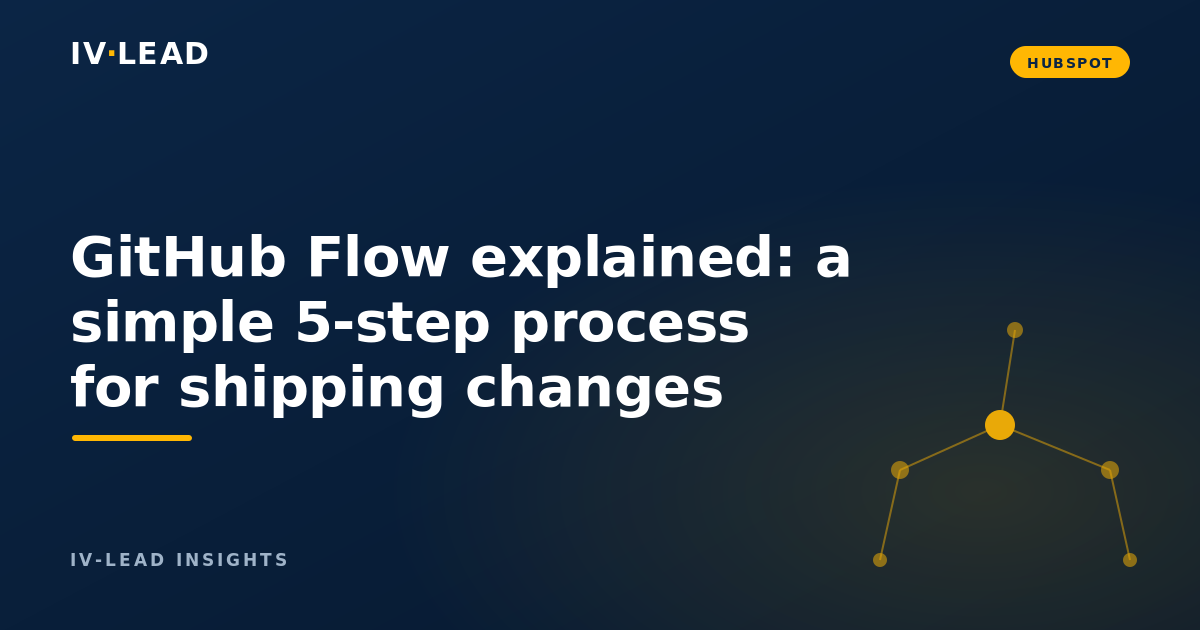 IV·LEAD

HUBSPOT

GitHub Flow explained: a simple 5-step process for shipping changes

IV-LEAD INSIGHTS